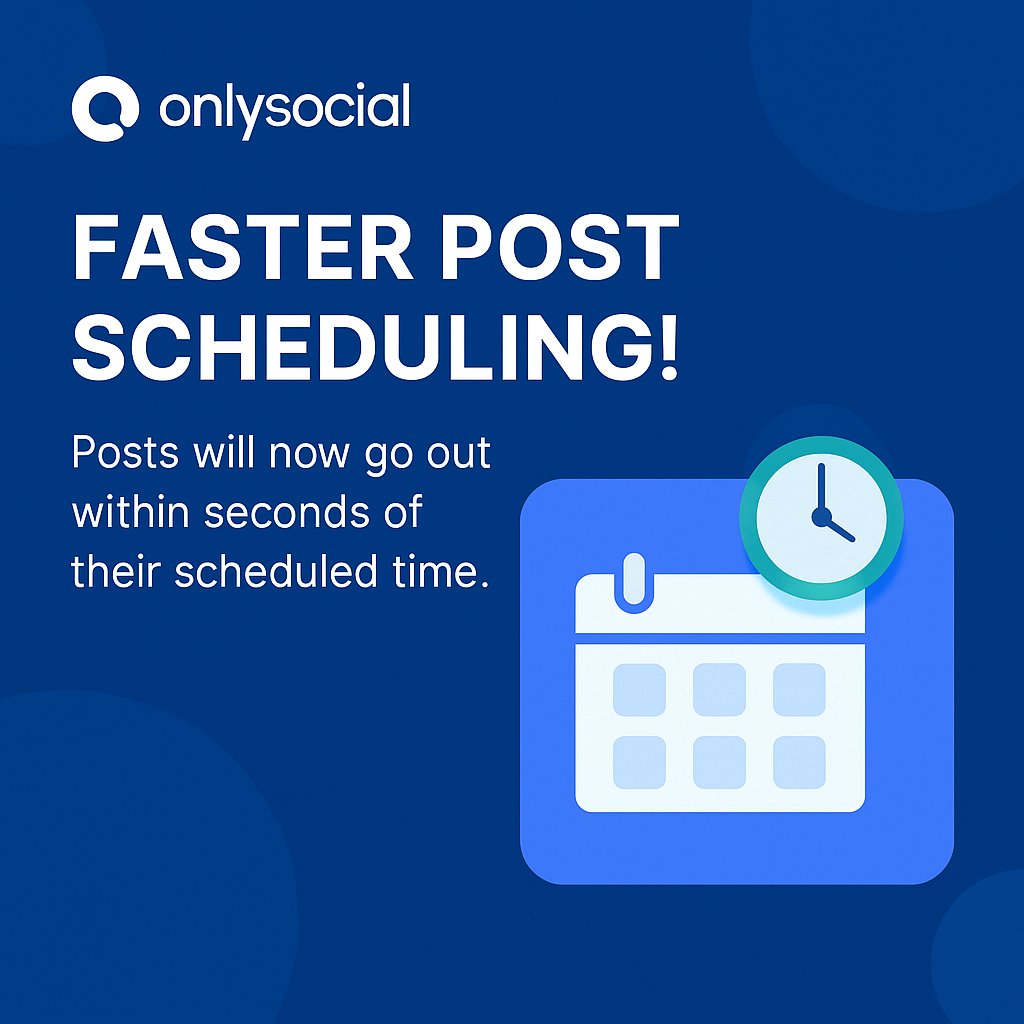 onlysocial

FASTER POST SCHEDULING!

Posts will now go out within seconds of their scheduled time.